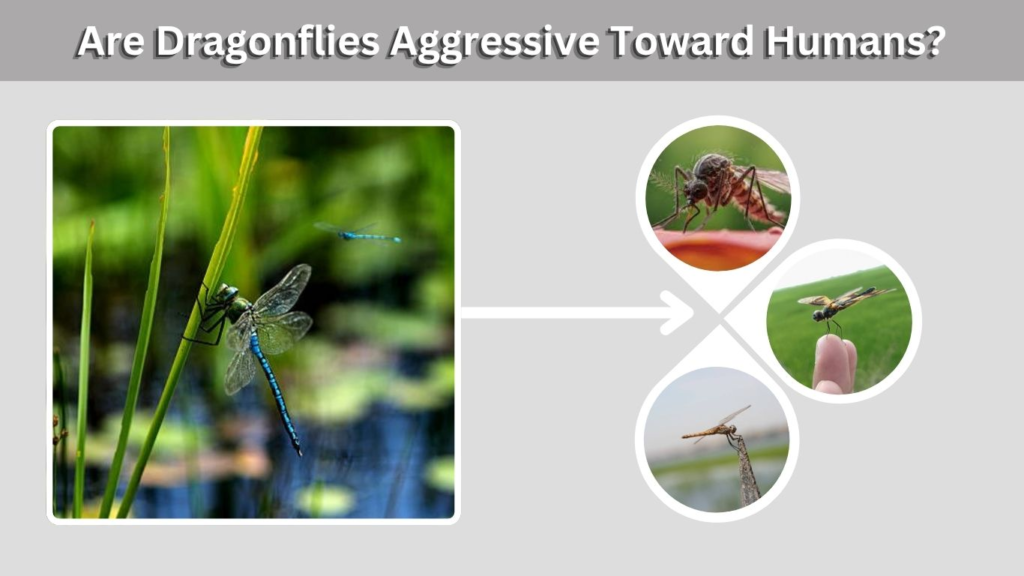 Are Dragonflies Aggressive Toward Humans?